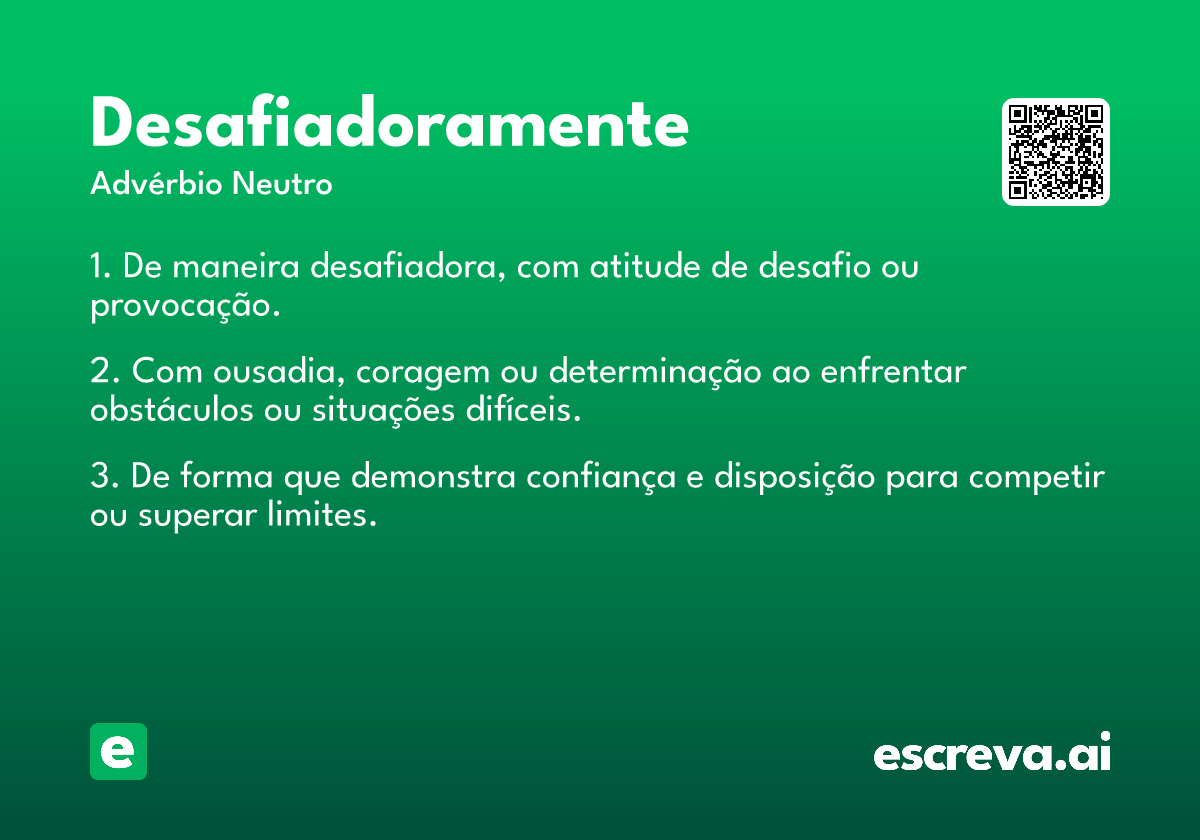 Desafiadoramente
Advérbio Neutro

1. De maneira desafiadora, com atitude de desafio ou provocação.

2. Com ousadia, coragem ou determinação ao enfrentar obstáculos ou situações difíceis.

3. De forma que demonstra confiança e disposição para competir ou superar limites.

e

escreva.ai